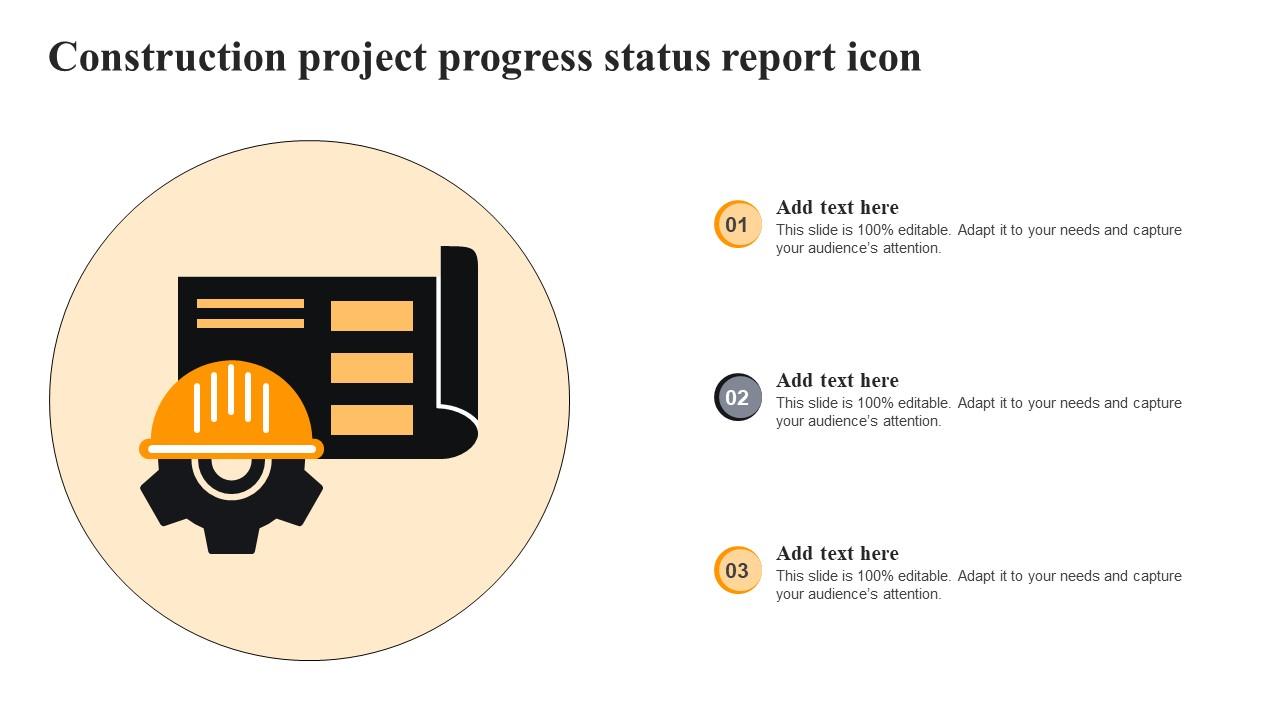 Construction project progress status report icon

01
Add text here
This slide is 100% editable. Adapt it to your needs and capture your audience's attention.

02
Add text here
This slide is 100% editable. Adapt it to your needs and capture your audience's attention.

03
Add text here
This slide is 100% editable. Adapt it to your needs and capture your audience's attention.